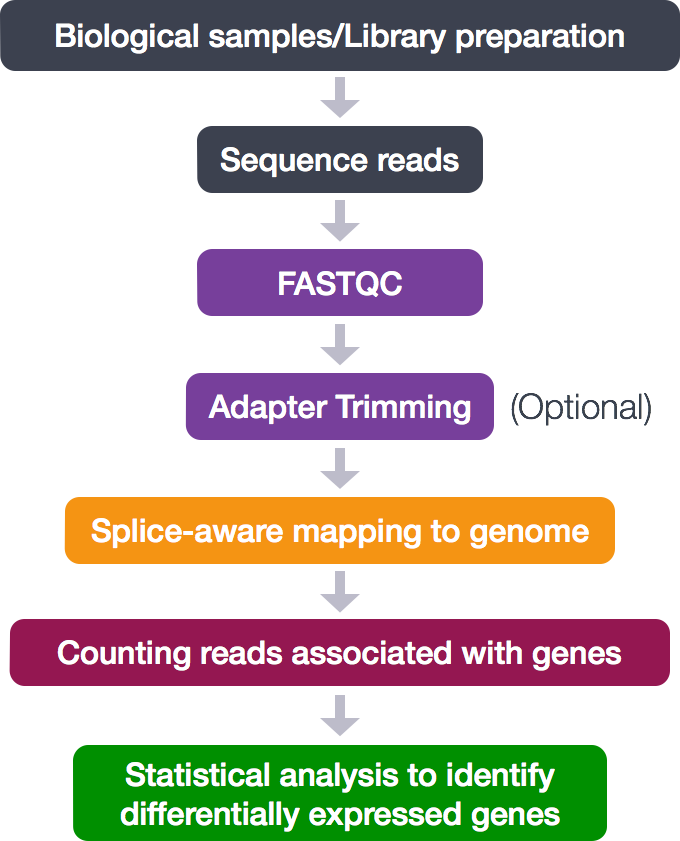 Biological samples/Library preparation

Sequence reads

FASTQC

Adapter Trimming (Optional)

Splice-aware mapping to genome

Counting reads associated with genes

Statistical analysis to identify differentially expressed genes